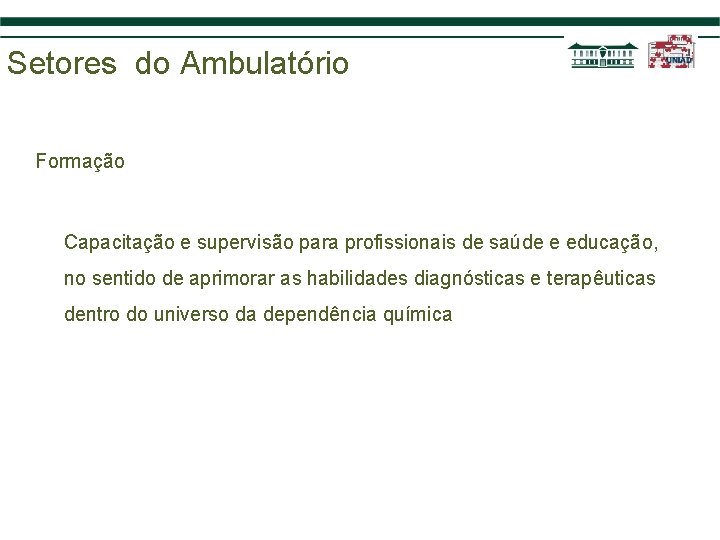 Setores do Ambulatório

UNIAD

Formação

Capacitação e supervisão para profissionais de saúde e educação, no sentido de aprimorar as habilidades diagnósticas e terapêuticas dentro do universo da dependência química